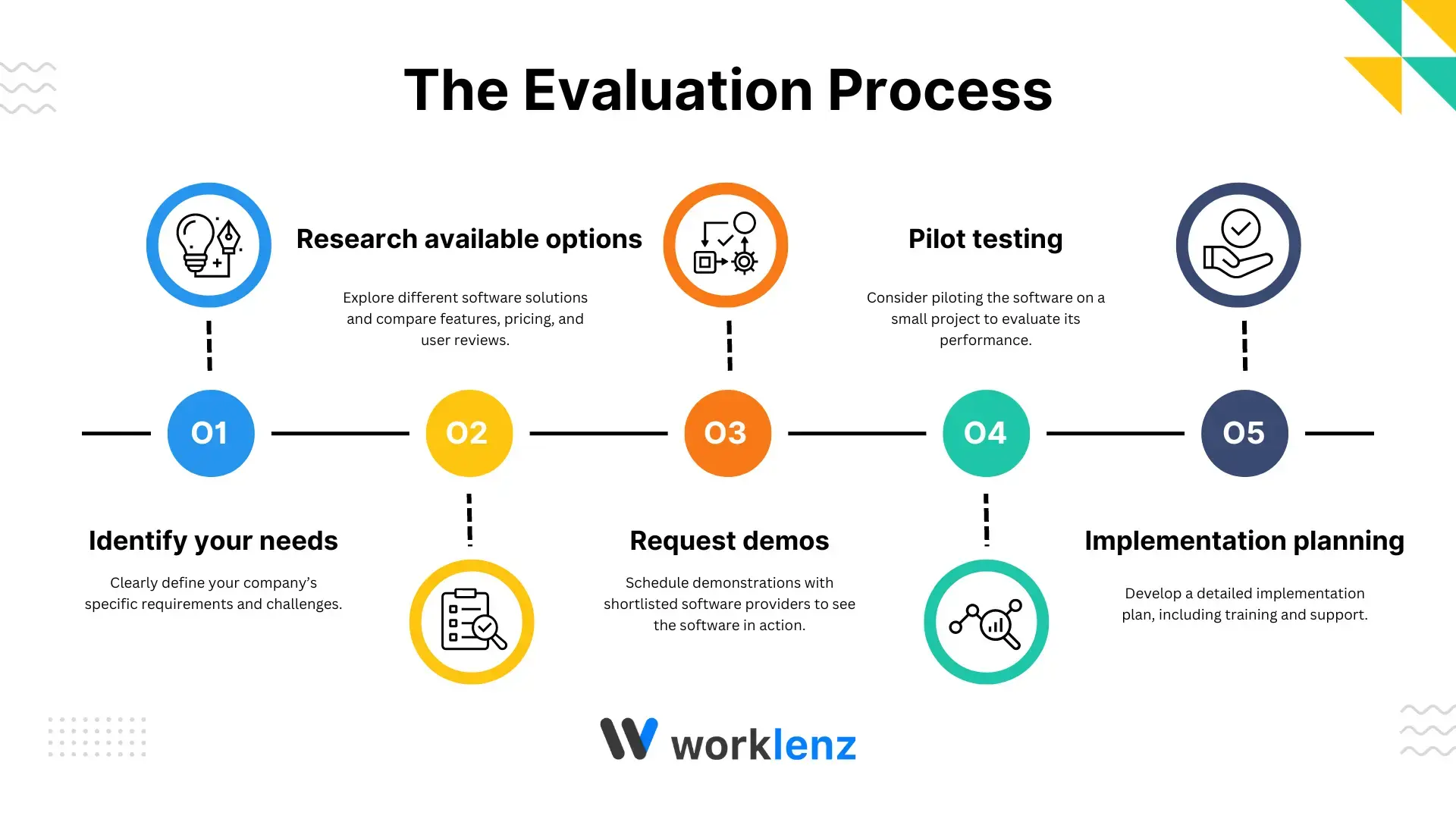 The Evaluation Process

01

Identify your needs

Clearly define your company's specific requirements and challenges.

02

Research available options

Explore different software solutions and compare features, pricing, and user reviews.

03

Request demos

Schedule demonstrations with shortlisted software providers to see the software in action.

04

Pilot testing

Consider piloting the software on a small project to evaluate its performance.

05

Implementation planning

Develop a detailed implementation plan, including training and support.

worklenz